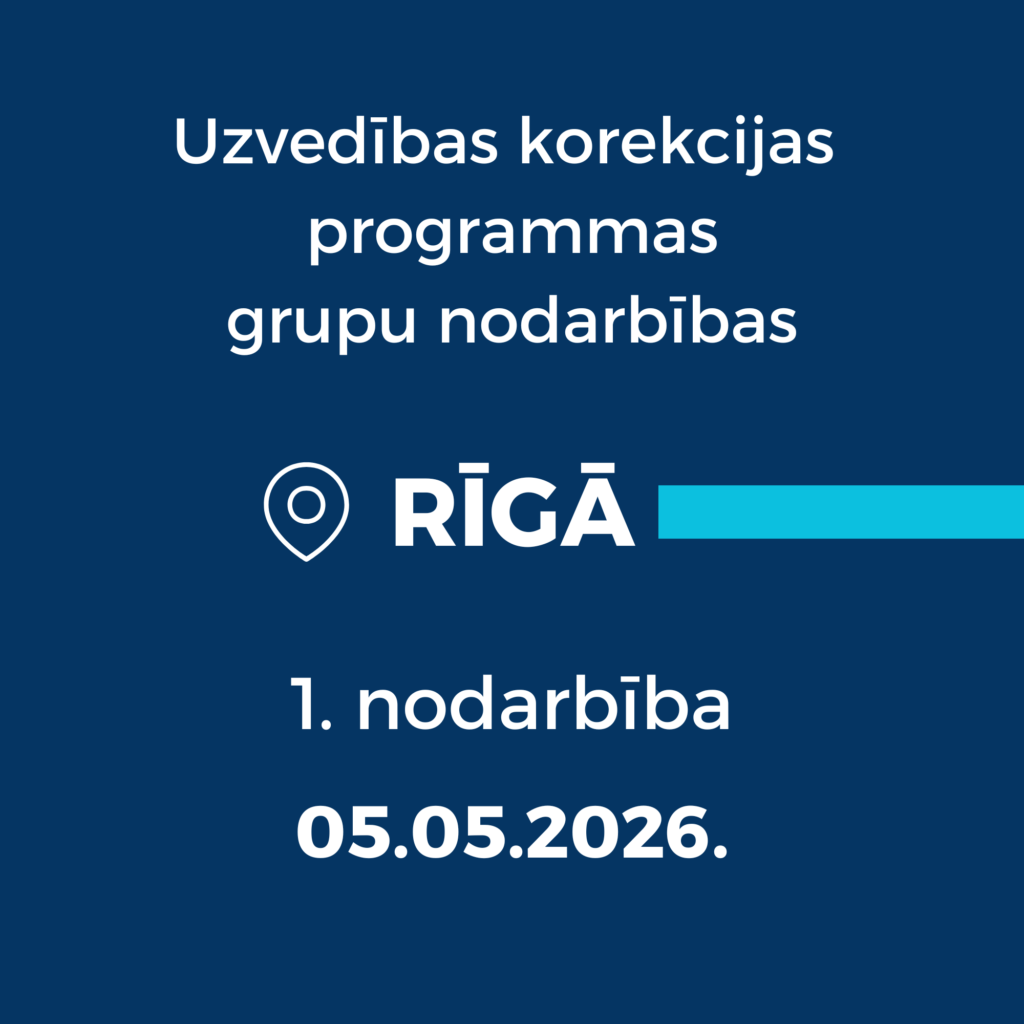 Uzvedības korekcijas programmas grupu nodarbības

RĪGĀ

1. nodarbība

05.05.2026.